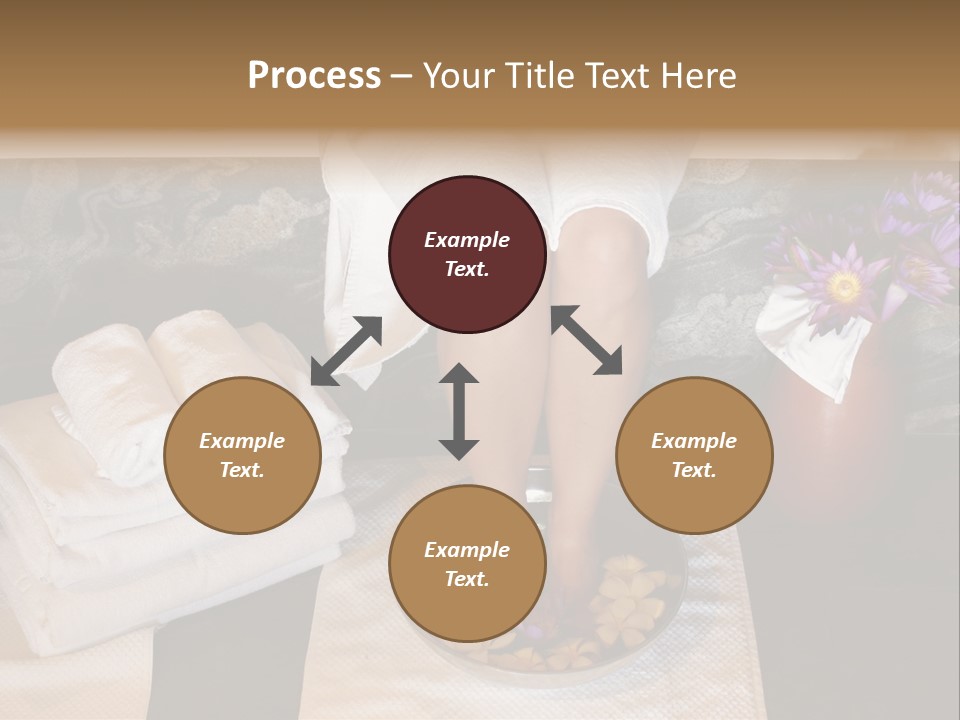 Process – Your Title Text Here

Example Text.

Example Text.

Example Text.

Example Text.